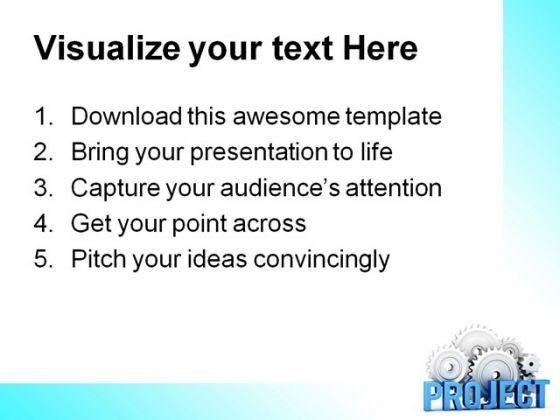 Visualize your text Here

1. Download this awesome template
2. Bring your presentation to life
3. Capture your audience's attention
4. Get your point across
5. Pitch your ideas convincingly

PROJECT